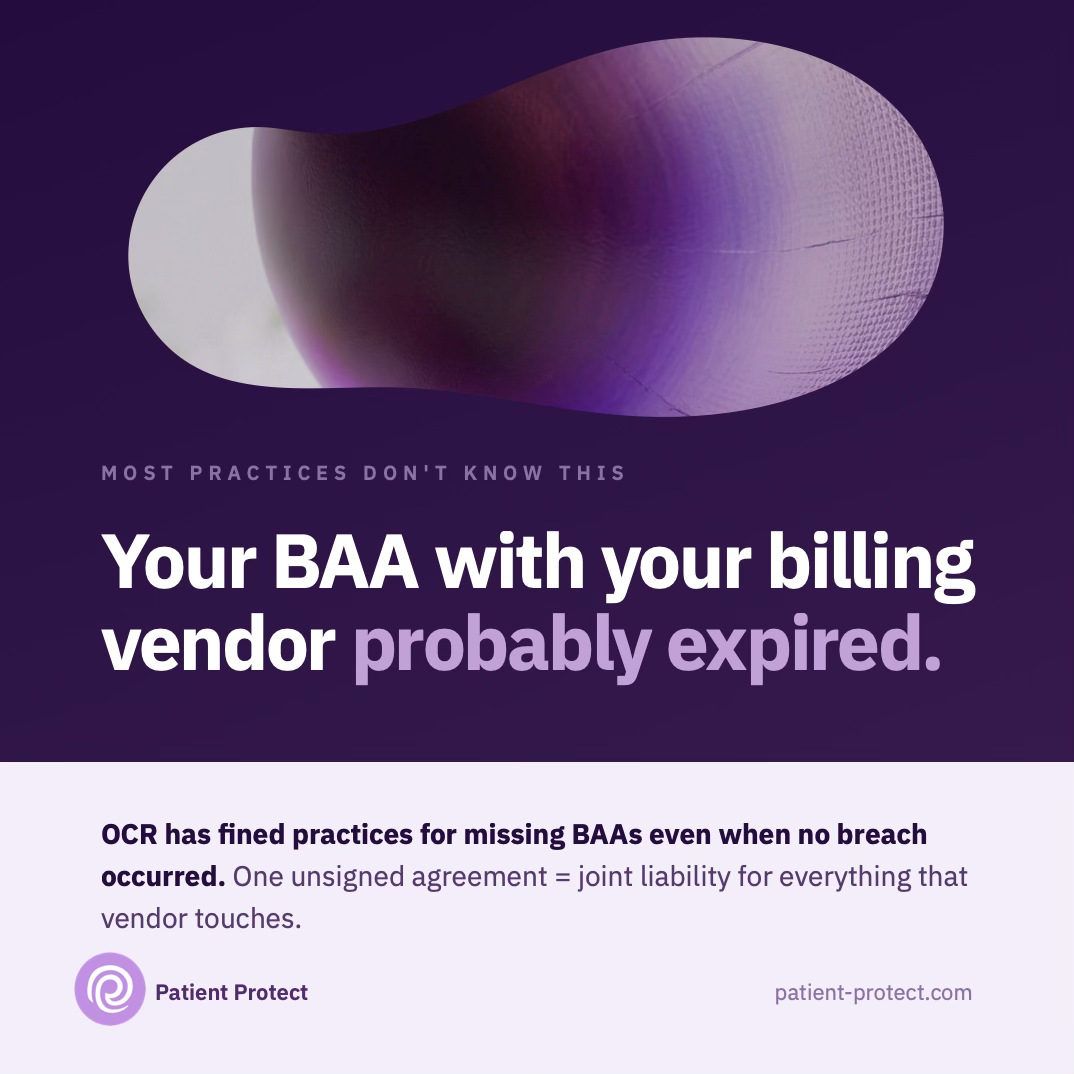 MOST PRACTICES DON'T KNOW THIS

Your BAA with your billing vendor probably expired.

OCR has fined practices for missing BAAs even when no breach occurred. One unsigned agreement = joint liability for everything that vendor touches.

Patient Protect

patient-protect.com